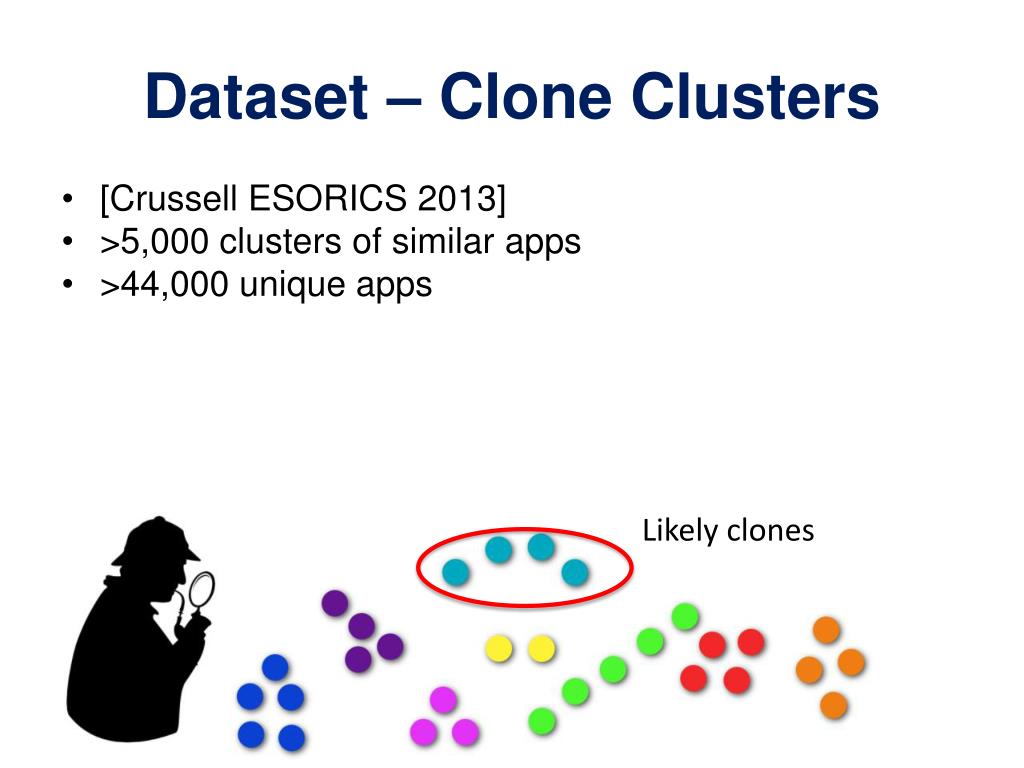 Dataset – Clone Clusters

• [Crussell ESORICS 2013]
• >5,000 clusters of similar apps
• >44,000 unique apps

Likely clones